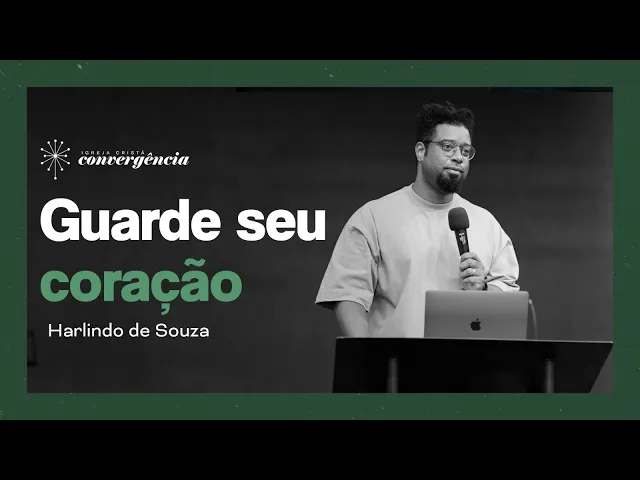 IGREJA CRISTÃ
convergência

Guarde seu coração

Harlindo de Souza